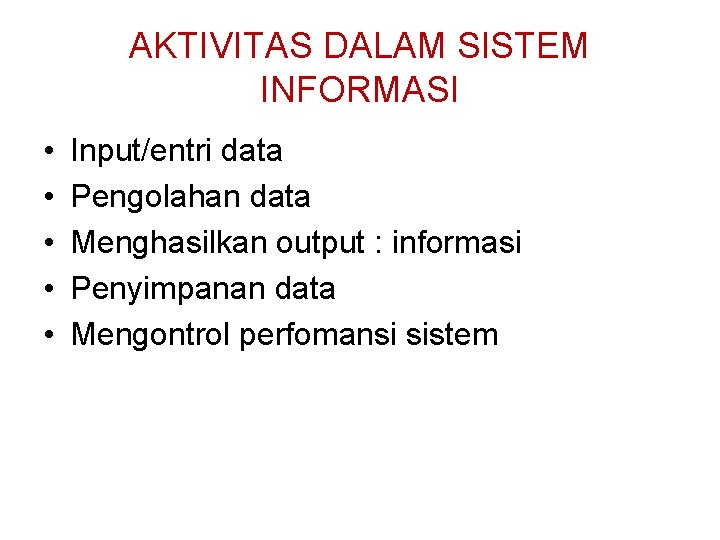 AKTIVITAS DALAM SISTEM INFORMASI

• Input/entri data
• Pengolahan data
• Menghasilkan output : informasi
• Penyimpanan data
• Mengontrol perfomansi sistem